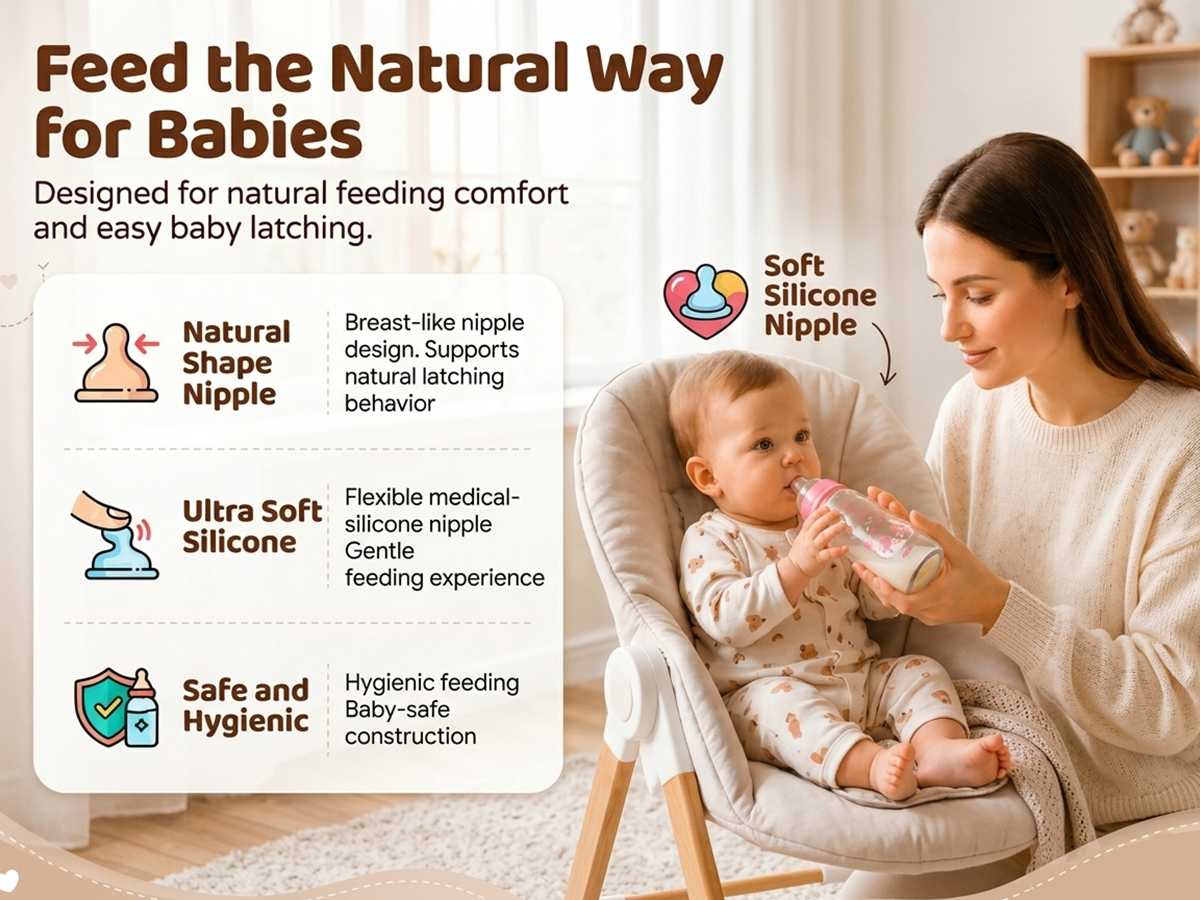 Feed the Natural Way for Babies

Designed for natural feeding comfort and easy baby latching.

Natural Shape Nipple

Breast-like nipple design. Supports natural latching behavior

Ultra Soft Silicone

Flexible medical-silicone nipple Gentle feeding experience

Safe and Hygienic

Hygienic feeding Baby-safe construction

Soft Silicone Nipple